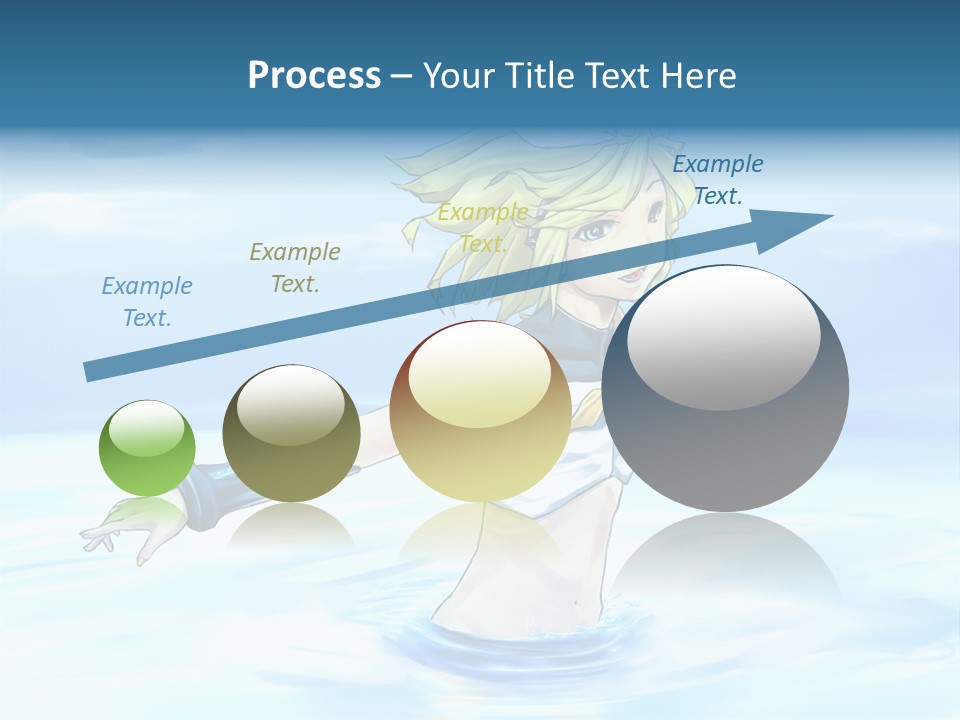 Process – Your Title Text Here

Example Text.

Example Text.

Example Text.

Example Text.